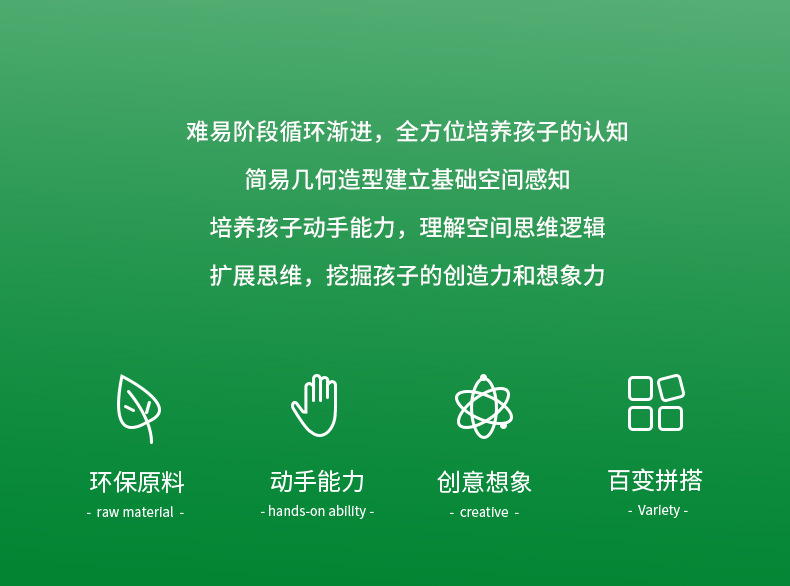 难易阶段循环渐进，全方位培养孩子的认知

简易几何造型建立基础空间感知

培养孩子动手能力，理解空间思维逻辑

扩展思维，挖掘孩子的创造力和想象力

环保原料
- raw material -

动手能力
- hands-on ability -

创意想象
- creative -

百变拼搭
- Variety -